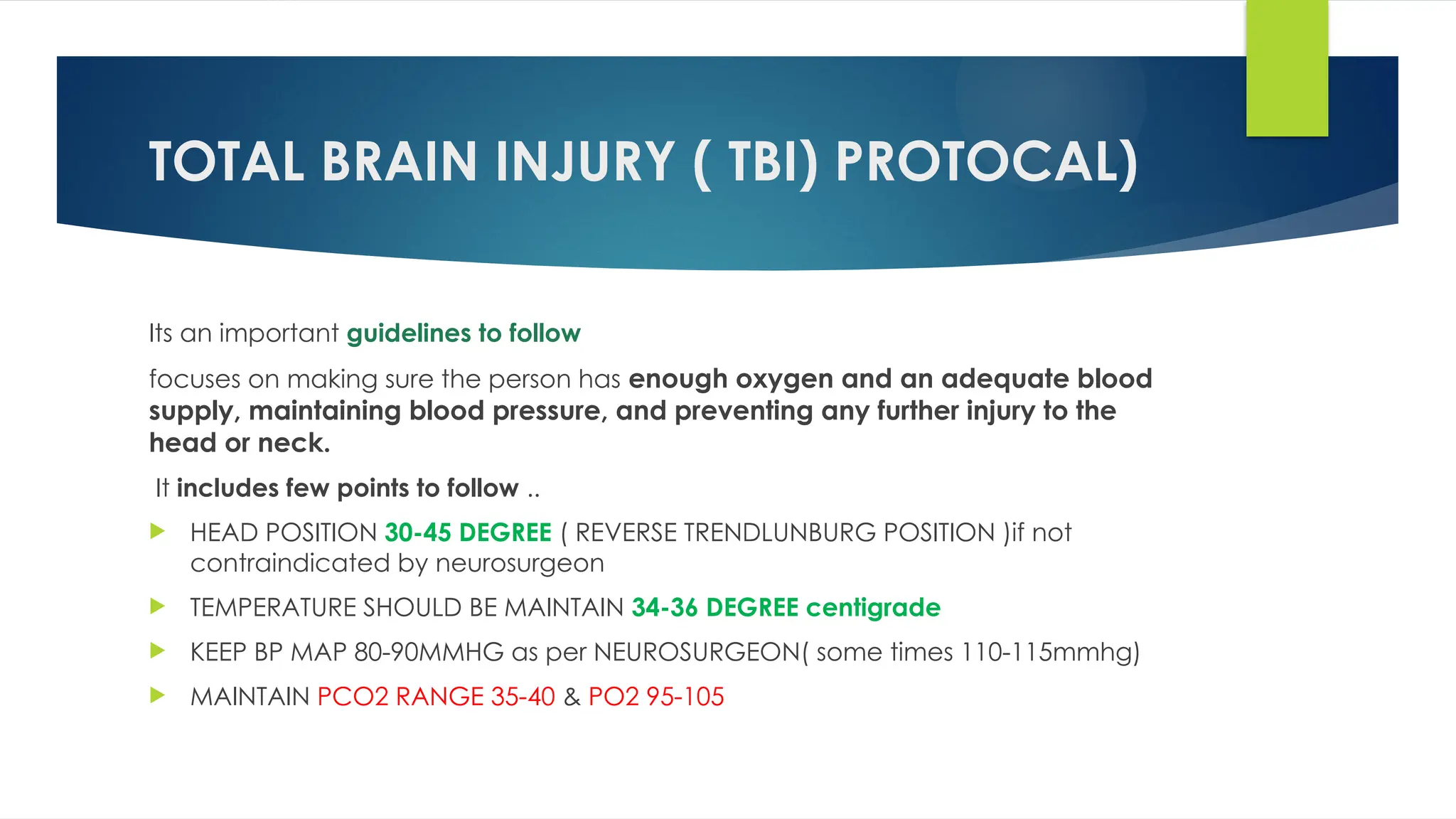 TOTAL BRAIN INJURY ( TBI) PROTOCAL)

Its an important guidelines to follow

focuses on making sure the person has enough oxygen and an adequate blood supply, maintaining blood pressure, and preventing any further injury to the head or neck.

It includes few points to follow ..

HEAD POSITION 30-45 DEGREE ( REVERSE TRENDLUNBURG POSITION )if not contraindicated by neurosurgeon

TEMPERATURE SHOULD BE MAINTAIN 34-36 DEGREE centigrade

KEEP BP MAP 80-90MMHG as per NEUROSURGEON( some times 110-115mmhg)

MAINTAIN PCO2 RANGE 35-40 & PO2 95-105